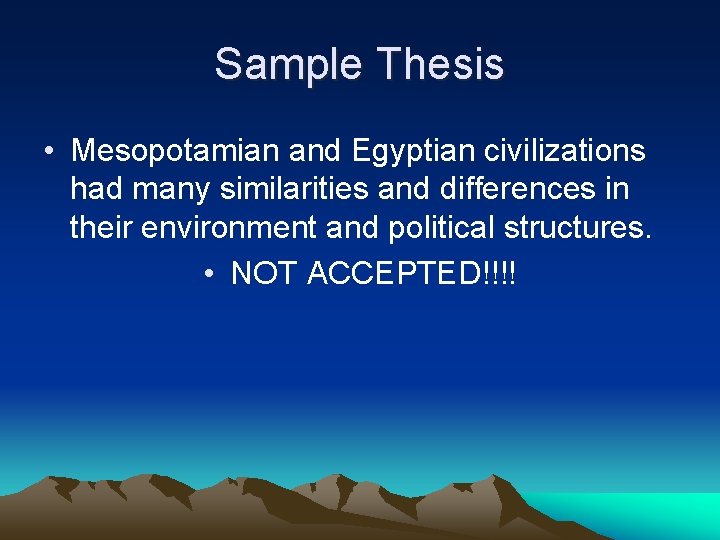 Sample Thesis

• Mesopotamian and Egyptian civilizations had many similarities and differences in their environment and political structures.

• NOT ACCEPTED!!!!